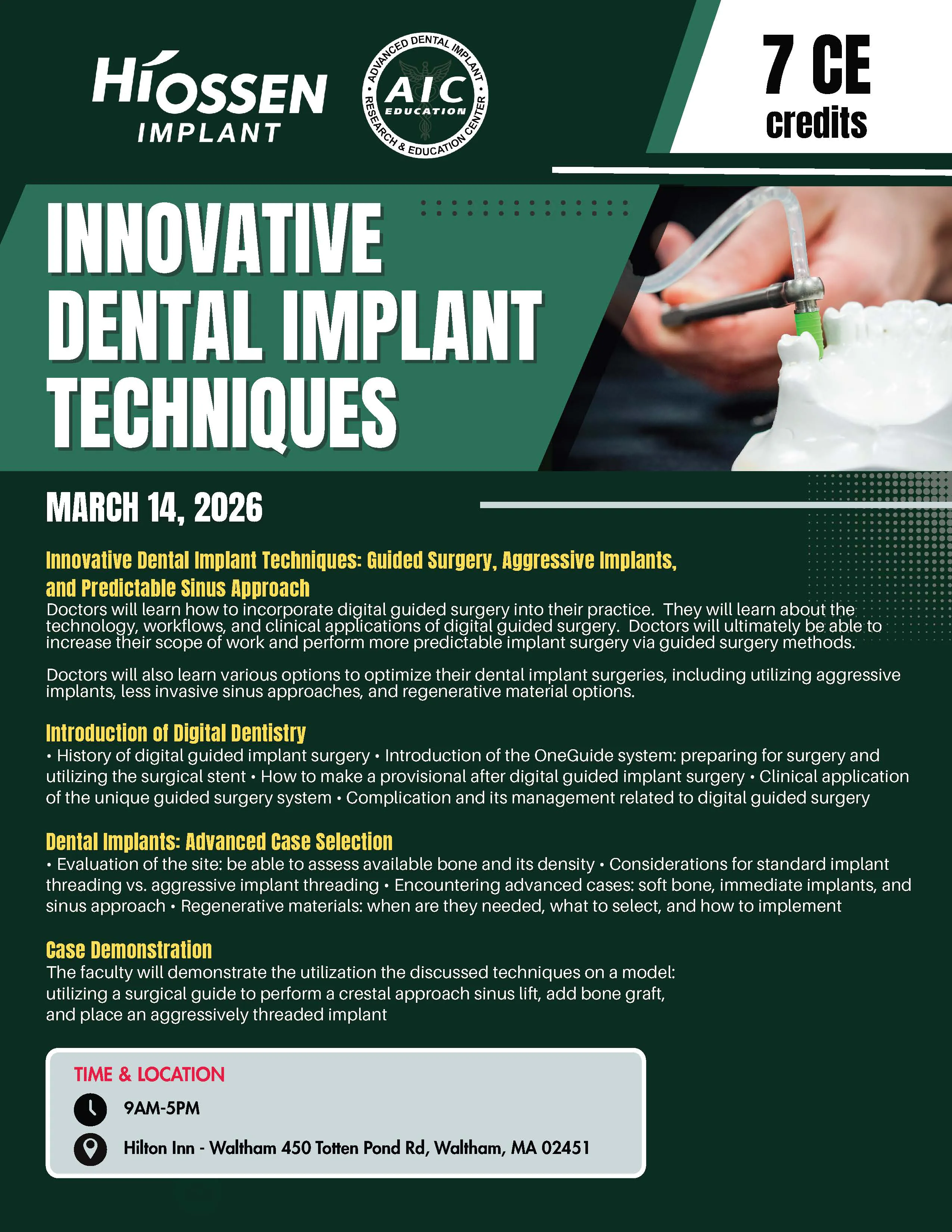 HIOSSEN IMPLANT

ADVANCED DENTAL IMPLANT RESEARCH & EDUCATION CENTER
AIC EDUCATION

7 CE credits

INNOVATIVE DENTAL IMPLANT TECHNIQUES

MARCH 14, 2026

Innovative Dental Implant Techniques: Guided Surgery, Aggressive Implants, and Predictable Sinus Approach
Doctors will learn how to incorporate digital guided surgery into their practice. They will learn about the technology, workflows, and clinical applications of digital guided surgery. Doctors will ultimately be able to increase their scope of work and perform more predictable implant surgery via guided surgery methods.

Doctors will also learn various options to optimize their dental implant surgeries, including utilizing aggressive implants, less invasive sinus approaches, and regenerative material options.

Introduction of Digital Dentistry
• History of digital guided implant surgery • Introduction of the OneGuide system: preparing for surgery and utilizing the surgical stent • How to make a provisional after digital guided implant surgery • Clinical application of the unique guided surgery system • Complication and its management related to digital guided surgery

Dental Implants: Advanced Case Selection
• Evaluation of the site: be able to assess available bone and its density • Considerations for standard implant threading vs. aggressive implant threading • Encountering advanced cases: soft bone, immediate implants, and sinus approach • Regenerative materials: when are they needed, what to select, and how to implement

Case Demonstration
The faculty will demonstrate the utilization the discussed techniques on a model: utilizing a surgical guide to perform a crestal approach sinus lift, add bone graft, and place an aggressively threaded implant

TIME & LOCATION
9AM-5PM
Hilton Inn - Waltham 450 Totten Pond Rd, Waltham, MA 02451